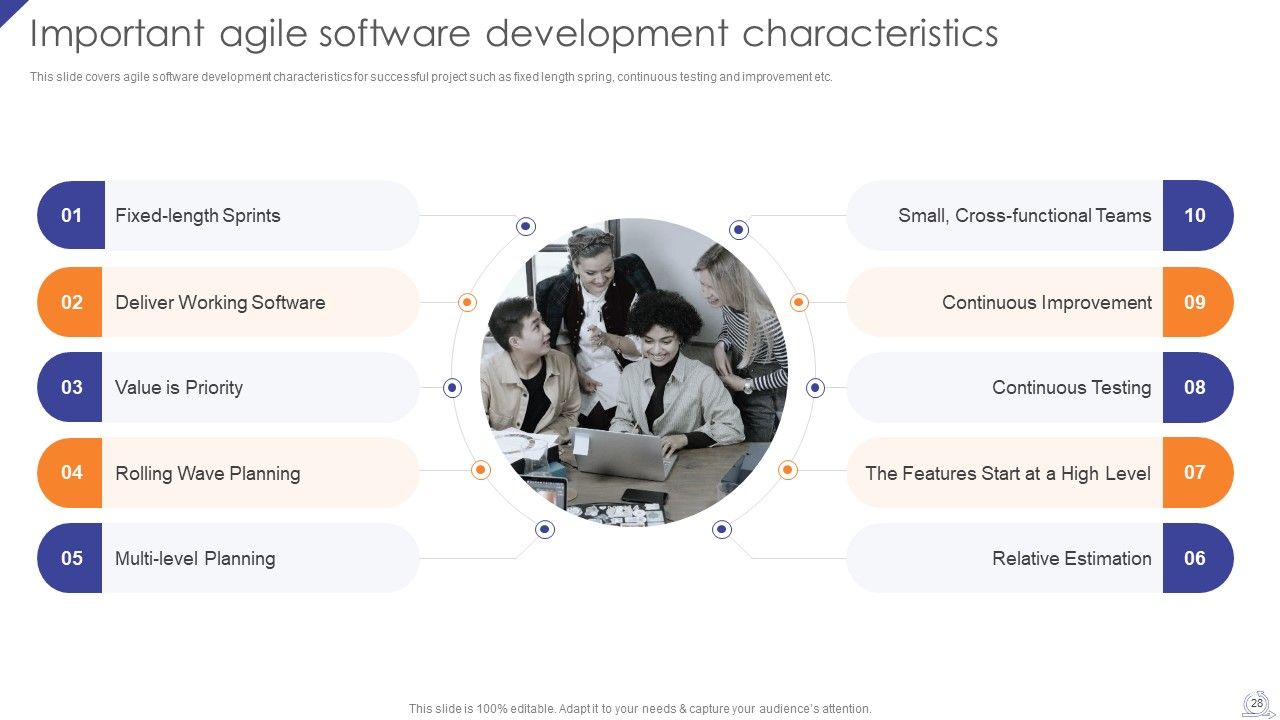 Important agile software development characteristics

This slide covers agile software development characteristics for successful project such as fixed length spring, continuous testing and improvement etc.

01 Fixed-length Sprints

02 Deliver Working Software

03 Value is Priority

04 Rolling Wave Planning

05 Multi-level Planning

Small, Cross-functional Teams 10

Continuous Improvement 09

Continuous Testing 08

The Features Start at a High Level 07

Relative Estimation 06

This slide is 100% editable. Adapt it to your needs & capture your audience's attention.

28